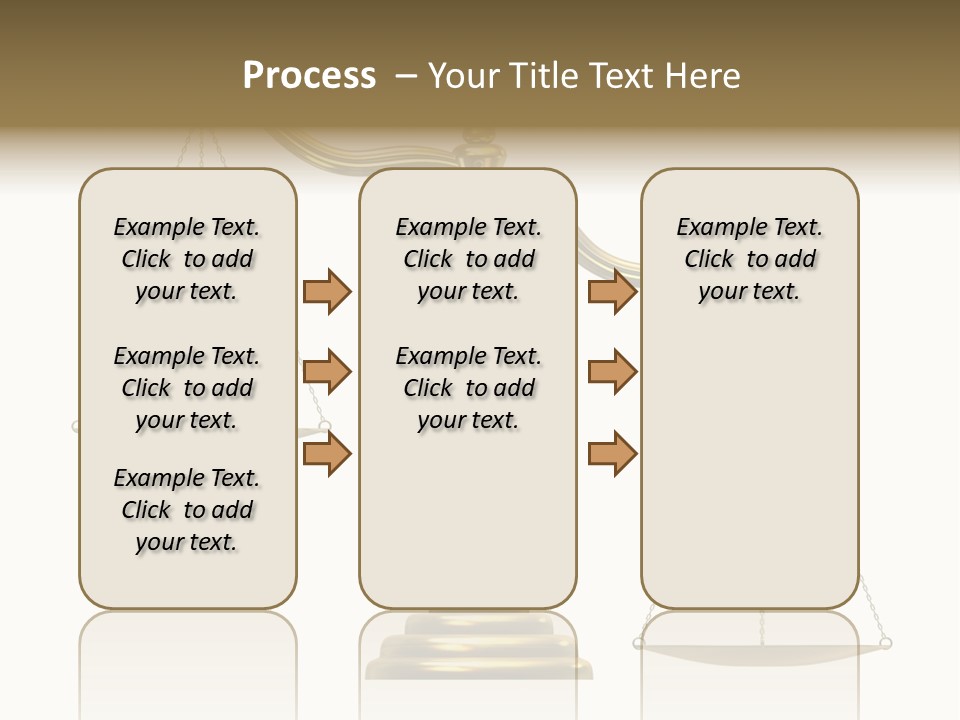 Process – Your Title Text Here

Example Text. Click to add your text.

Example Text. Click to add your text.

Example Text. Click to add your text.

Example Text. Click to add your text.

Example Text. Click to add your text.

Example Text. Click to add your text.